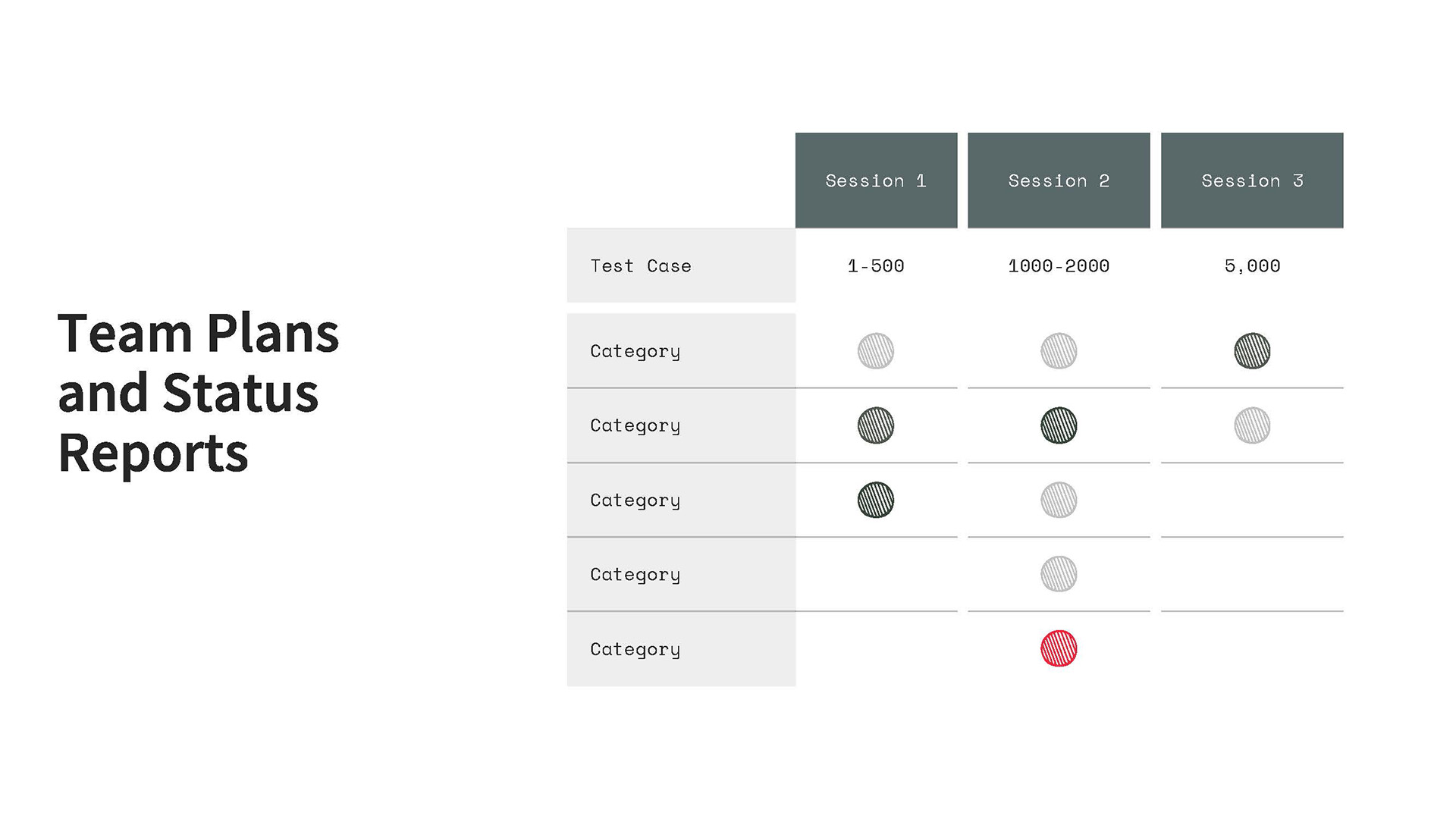 Team Plans and Status Reports

| | Session 1 | Session 2 | Session 3 |
|---|---|---|---|
| Test Case | 1-500 | 1000-2000 | 5,000 |
| Category | | | |
| Category | | | |
| Category | | | |
| Category | | | |
| Category | | | |